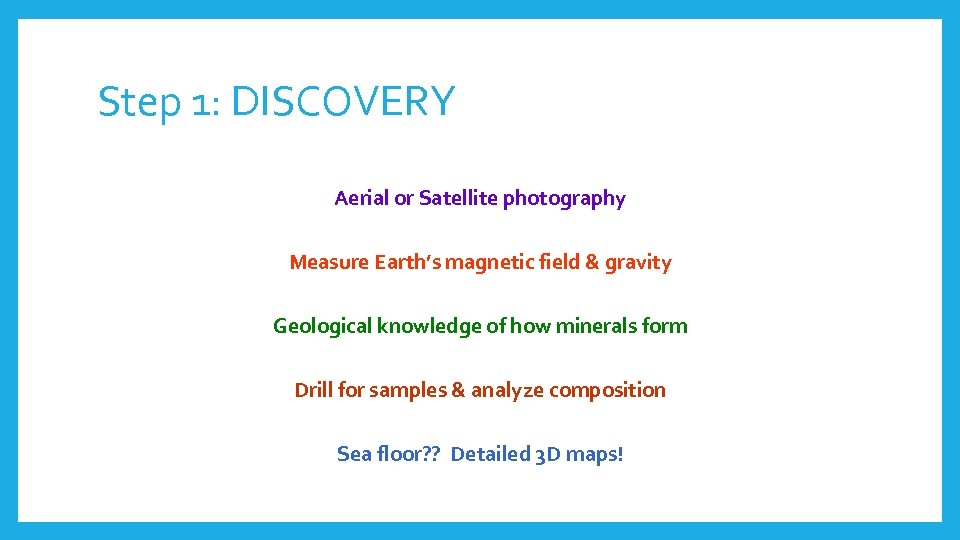 Step 1: DISCOVERY

Aerial or Satellite photography

Measure Earth's magnetic field & gravity

Geological knowledge of how minerals form

Drill for samples & analyze composition

Sea floor?? Detailed 3D maps!